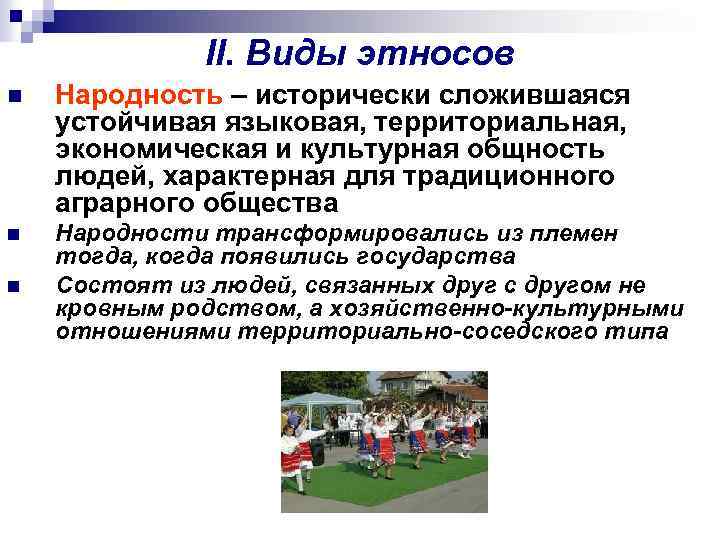 II. Виды этносов

Народность – исторически сложившаяся устойчивая языковая, территориальная, экономическая и культурная общность людей, характерная для традиционного аграрного общества

Народности трансформировались из племен тогда, когда появились государства

Состоят из людей, связанных друг с другом не кровным родством, а хозяйственно-культурными отношениями территориально-соседского типа